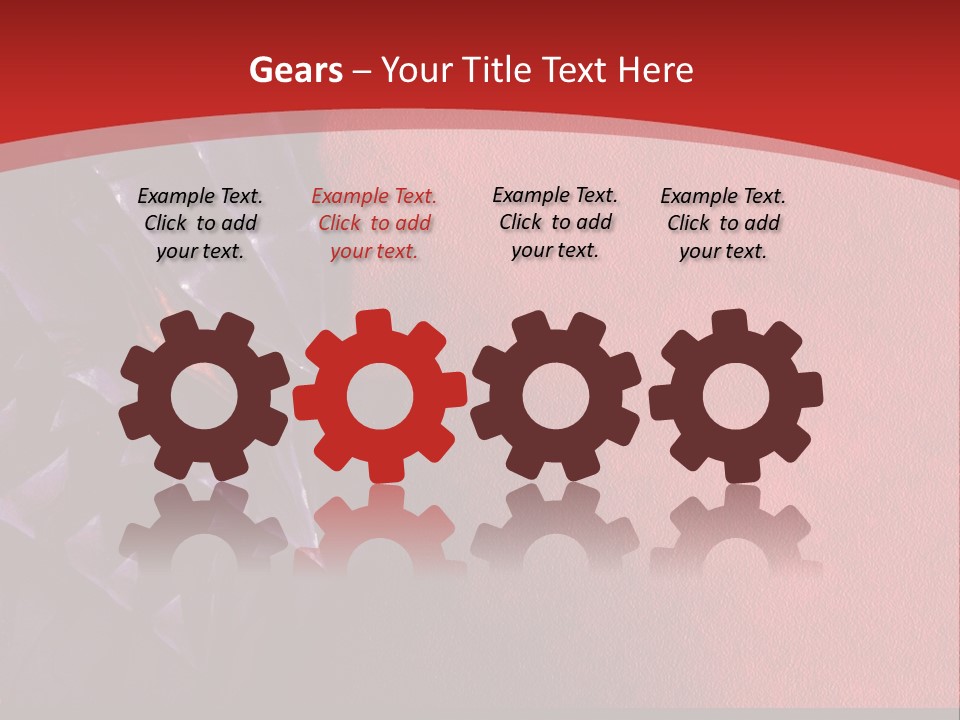 Gears – Your Title Text Here

Example Text. Click to add your text.

Example Text. Click to add your text.

Example Text. Click to add your text.

Example Text. Click to add your text.